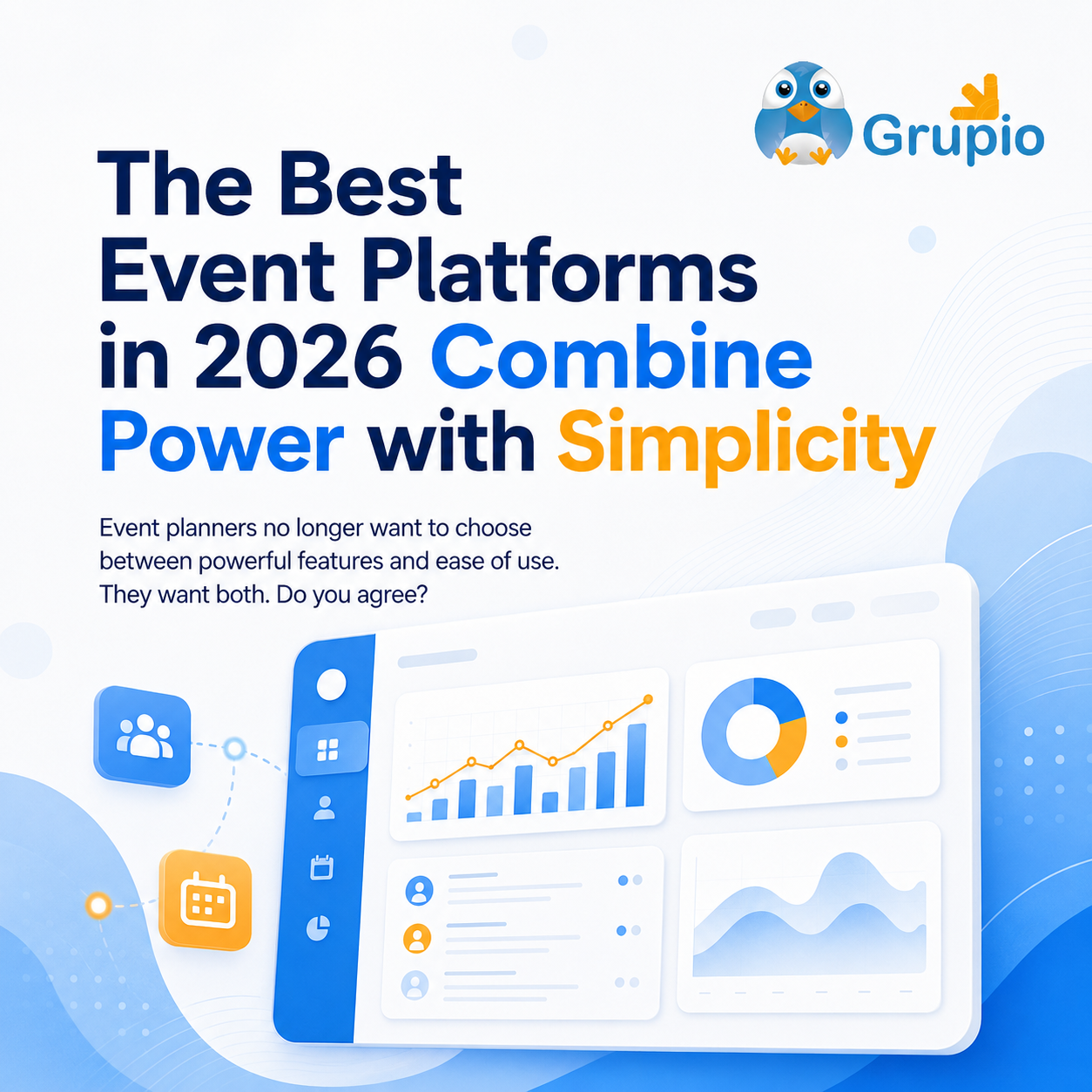 Grupio

The Best Event Platforms in 2026 Combine Power with Simplicity

Event planners no longer want to choose between powerful features and ease of use. They want both. Do you agree?